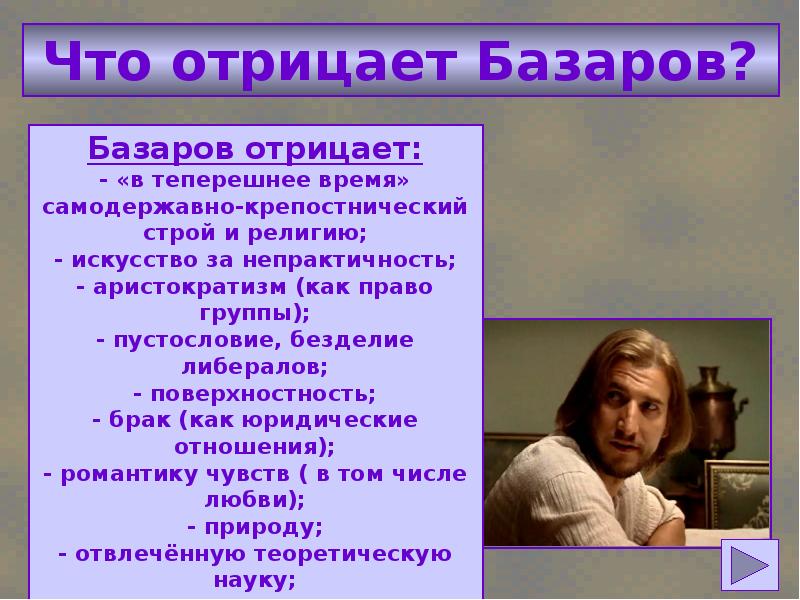 Что отрицает Базаров?

Базаров отрицает:
- «в теперешнее время» самодержавно-крепостнический строй и религию;
- искусство за непрактичность;
- аристократизм (как право группы);
- пустословие, безделие либералов;
- поверхностность;
- брак (как юридические отношения);
- романтику чувств ( в том числе любви);
- природу;
- отвлечённую теоретическую науку;